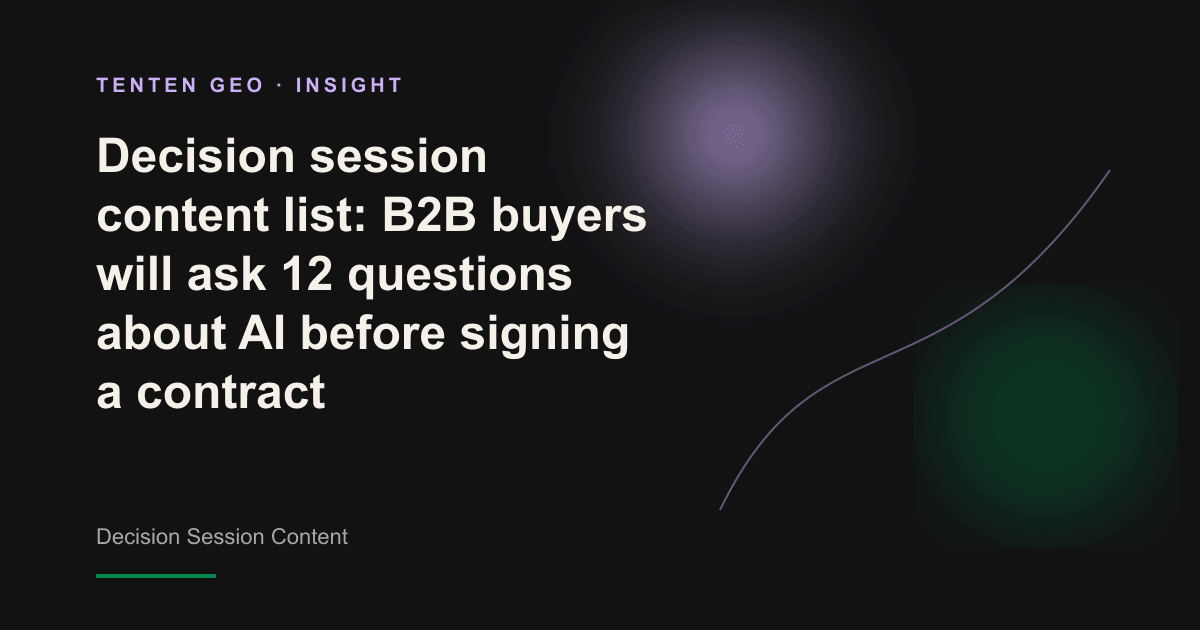 TENTEN GEO · INSIGHT

Decision session content list: B2B buyers will ask 12 questions about AI before signing a contract

Decision Session Content